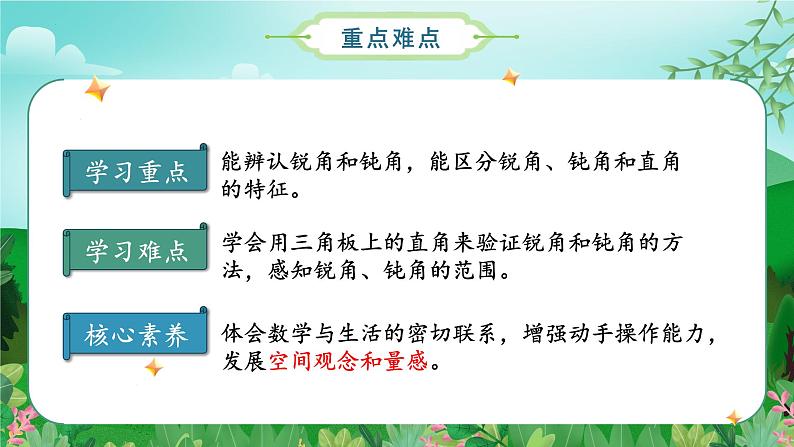 重点难点

学习重点

能辨认锐角和钝角，能区分锐角、钝角和直角的特征。

学习难点

学会用三角板上的直角来验证锐角和钝角的方法，感知锐角、钝角的范围。

核心素养

体会数学与生活的密切联系，增强动手操作能力，发展空间观念和量感。